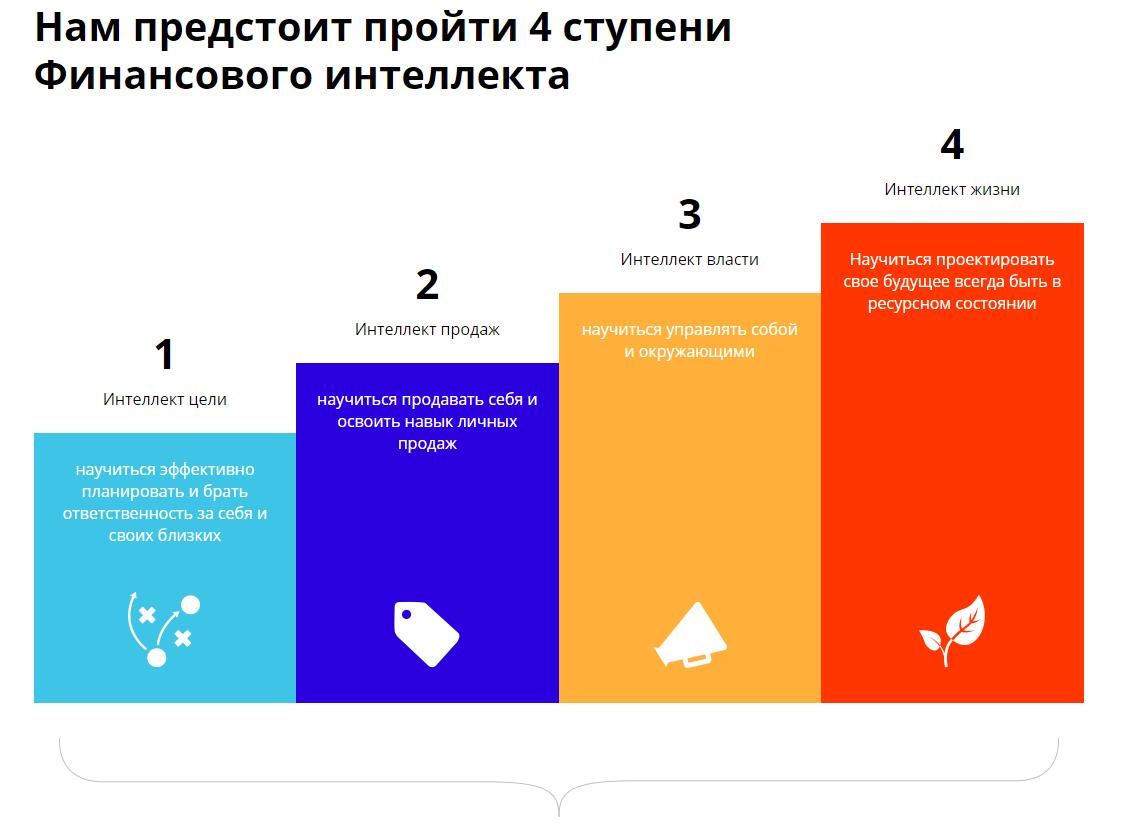 Нам предстоит пройти 4 ступени Финансового интеллекта

1
Интеллект цели
научиться эффективно планировать и брать ответственность за себя и своих близких

2
Интеллект продаж
научиться продавать себя и освоить навык личных продаж

3
Интеллект власти
научиться управлять собой и окружающими

4
Интеллект жизни
Научиться проектировать свое будущее всегда быть в ресурсном состоянии